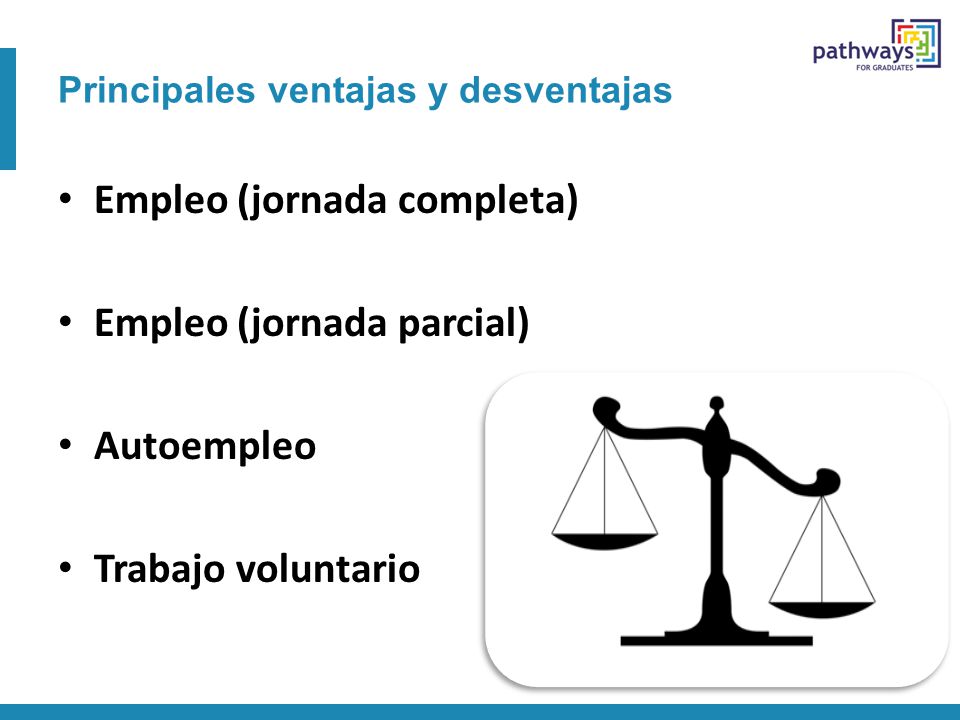 pathways
FOR GRADUATES

Principales ventajas y desventajas

• Empleo (jornada completa)

• Empleo (jornada parcial)

• Autoempleo

• Trabajo voluntario